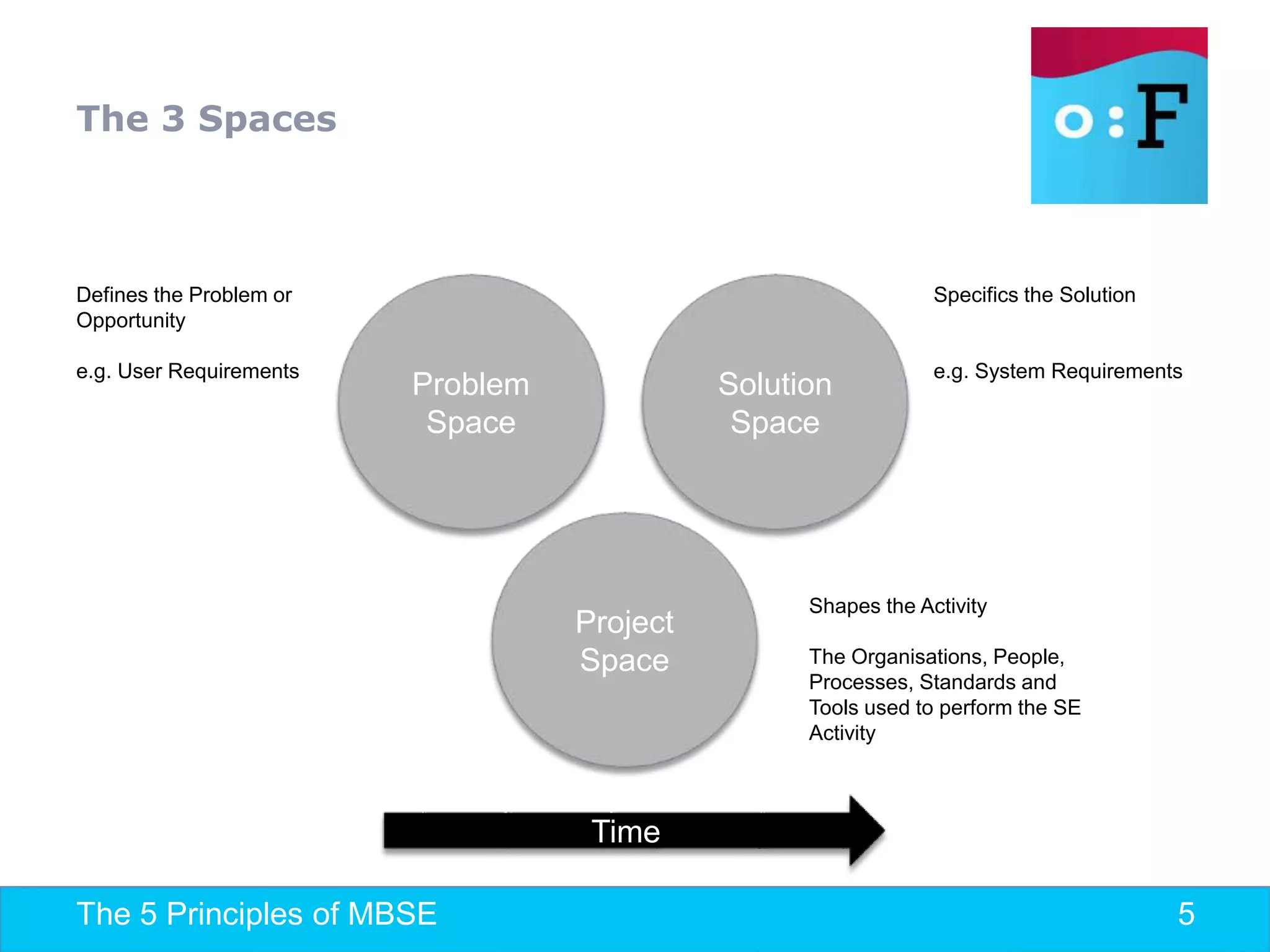 The 3 Spaces

o:F

Defines the Problem or Opportunity

e.g. User Requirements

Problem Space

Solution Space

Specifics the Solution

e.g. System Requirements

Project Space

Shapes the Activity

The Organisations, People, Processes, Standards and Tools used to perform the SE Activity

Time

The 5 Principles of MBSE

5